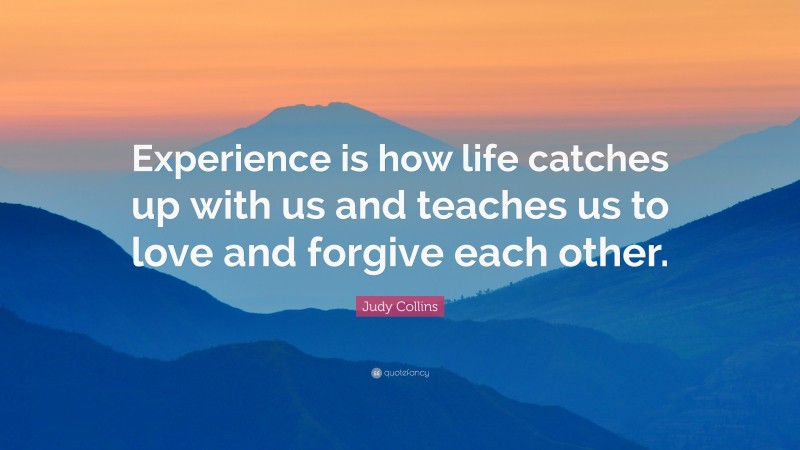 Experience is how life catches up with us and teaches us to love and forgive each other.

Judy Collins

quotefancy